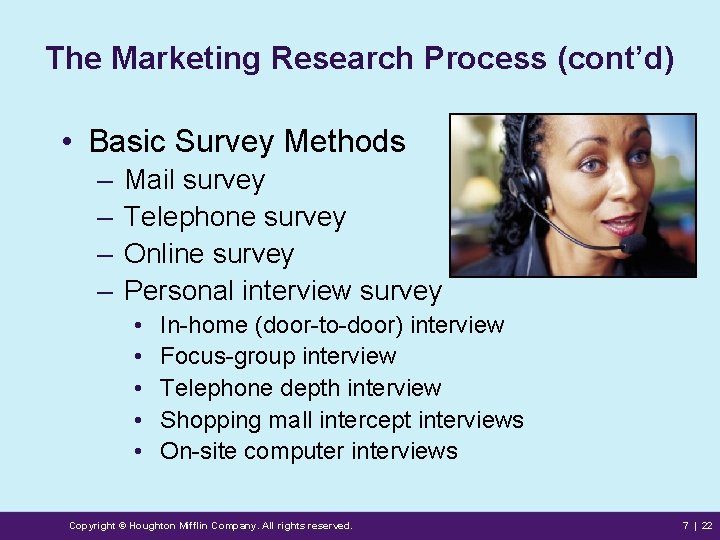 The Marketing Research Process (cont'd)

• Basic Survey Methods
– Mail survey
– Telephone survey
– Online survey
– Personal interview survey
• In-home (door-to-door) interview
• Focus-group interview
• Telephone depth interview
• Shopping mall intercept interviews
• On-site computer interviews

Copyright © Houghton Mifflin Company. All rights reserved.

7 | 22